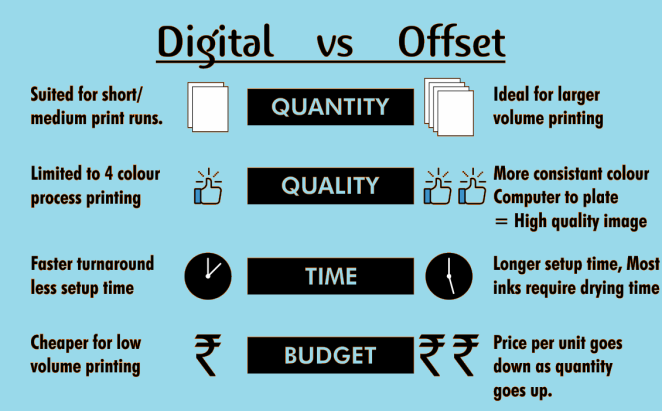 Digital vs Offset

Suited for short/ medium print runs.

QUANTITY

Ideal for larger volume printing

Limited to 4 colour process printing

QUALITY

More consistant colour Computer to plate = High quality image

Faster turnaround less setup time

TIME

Longer setup time, Most inks require drying time

Cheaper for low volume printing

₹

BUDGET

₹₹

Price per unit goes down as quantity goes up.